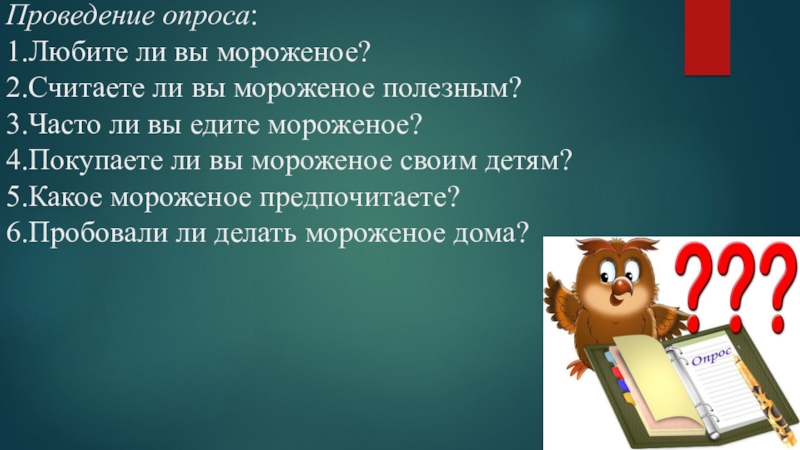 Проведение опроса:
1.Любите ли вы мороженое?
2.Считаете ли вы мороженое полезным?
3.Часто ли вы едите мороженое?
4.Покупаете ли вы мороженое своим детям?
5.Какое мороженое предпочитаете?
6.Пробовали ли делать мороженое дома?

???

Опрос